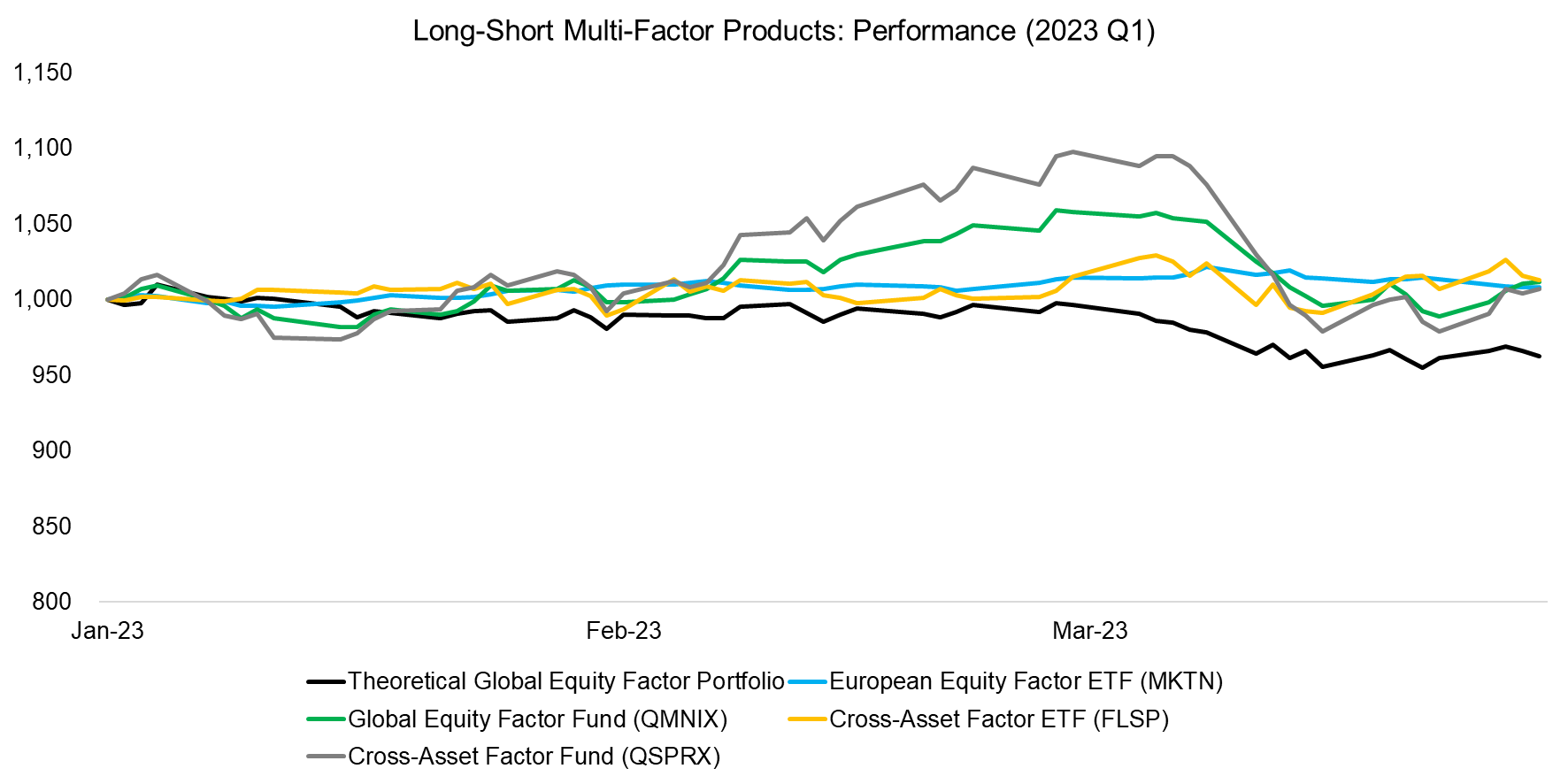 Long-Short Multi-Factor Products: Performance (2023 Q1)

1,150
1,100
1,050
1,000
950
900
850
800

Jan-23
Feb-23
Mar-23

Theoretical Global Equity Factor Portfolio
European Equity Factor ETF (MKTN)
Global Equity Factor Fund (QMNIX)
Cross-Asset Factor ETF (FLSP)
Cross-Asset Factor Fund (QSPRX)